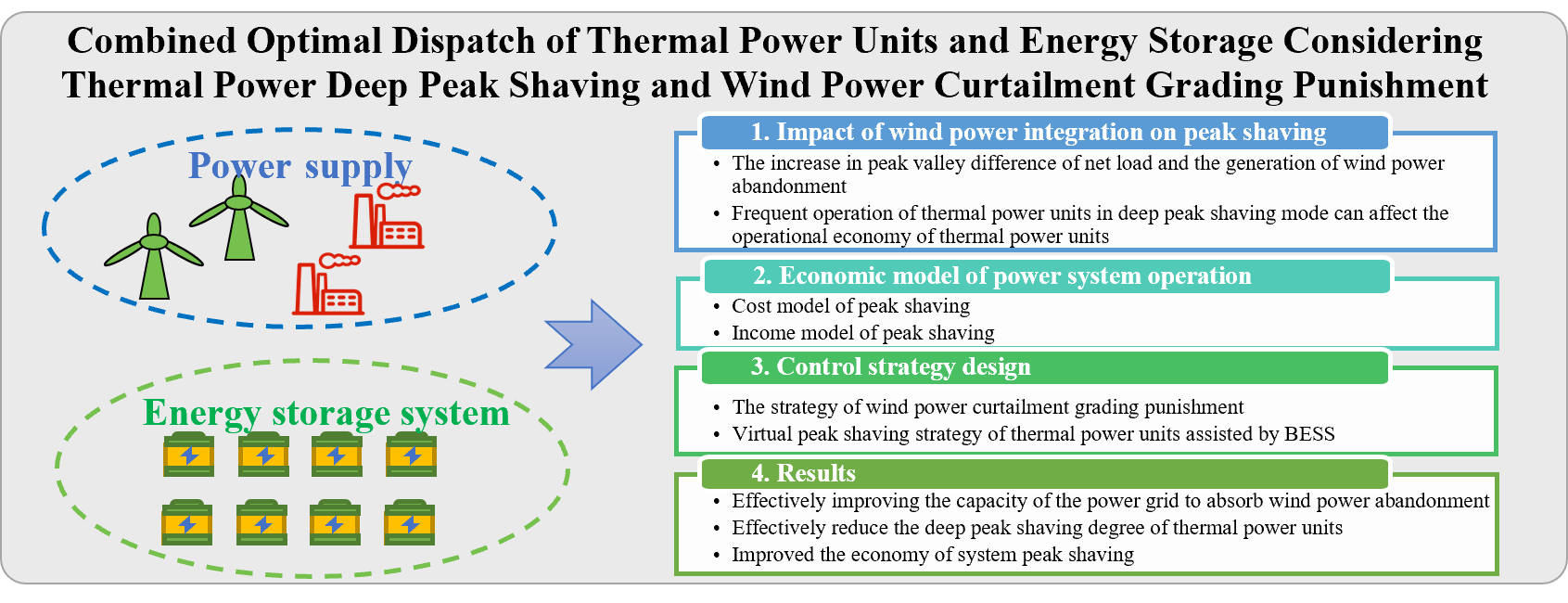 Combined Optimal Dispatch of Thermal Power Units and Energy Storage Considering Thermal Power Deep Peak Shaving and Wind Power Curtailment Grading Punishment

Power supply

Energy storage system

1. Impact of wind power integration on peak shaving

• The increase in peak valley difference of net load and the generation of wind power abandonment
• Frequent operation of thermal power units in deep peak shaving mode can affect the operational economy of thermal power units

2. Economic model of power system operation

• Cost model of peak shaving
• Income model of peak shaving

3. Control strategy design

• The strategy of wind power curtailment grading punishment
• Virtual peak shaving strategy of thermal power units assisted by BESS

4. Results

• Effectively improving the capacity of the power grid to absorb wind power abandonment
• Effectively reduce the deep peak shaving degree of thermal power units
• Improved the economy of system peak shaving